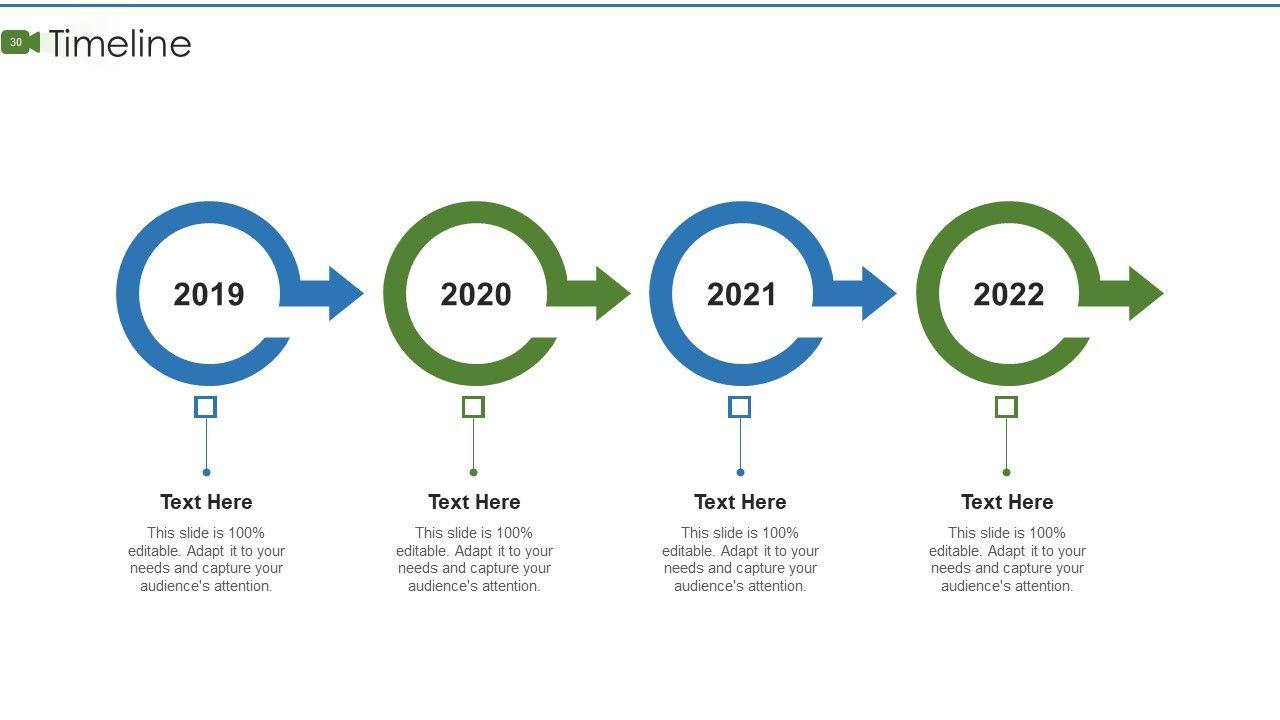 30 Timeline

2019

2020

2021

2022

Text Here

This slide is 100% editable. Adapt it to your needs and capture your audience's attention.

Text Here

This slide is 100% editable. Adapt it to your needs and capture your audience's attention.

Text Here

This slide is 100% editable. Adapt it to your needs and capture your audience's attention.

Text Here

This slide is 100% editable. Adapt it to your needs and capture your audience's attention.